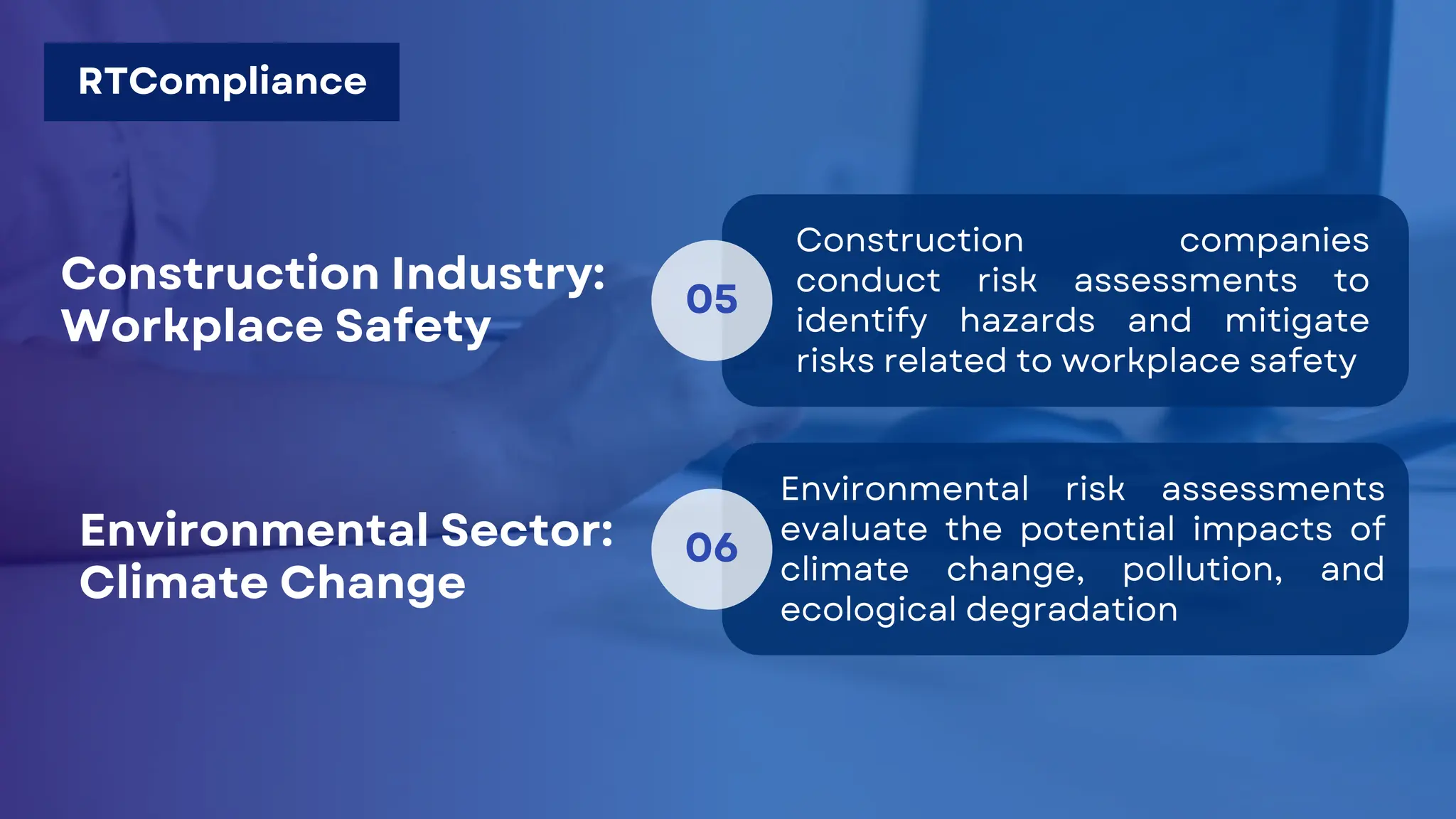 RTCompliance

Construction Industry: Workplace Safety

05

Construction companies conduct risk assessments to identify hazards and mitigate risks related to workplace safety

Environmental Sector: Climate Change

06

Environmental risk assessments evaluate the potential impacts of climate change, pollution, and ecological degradation